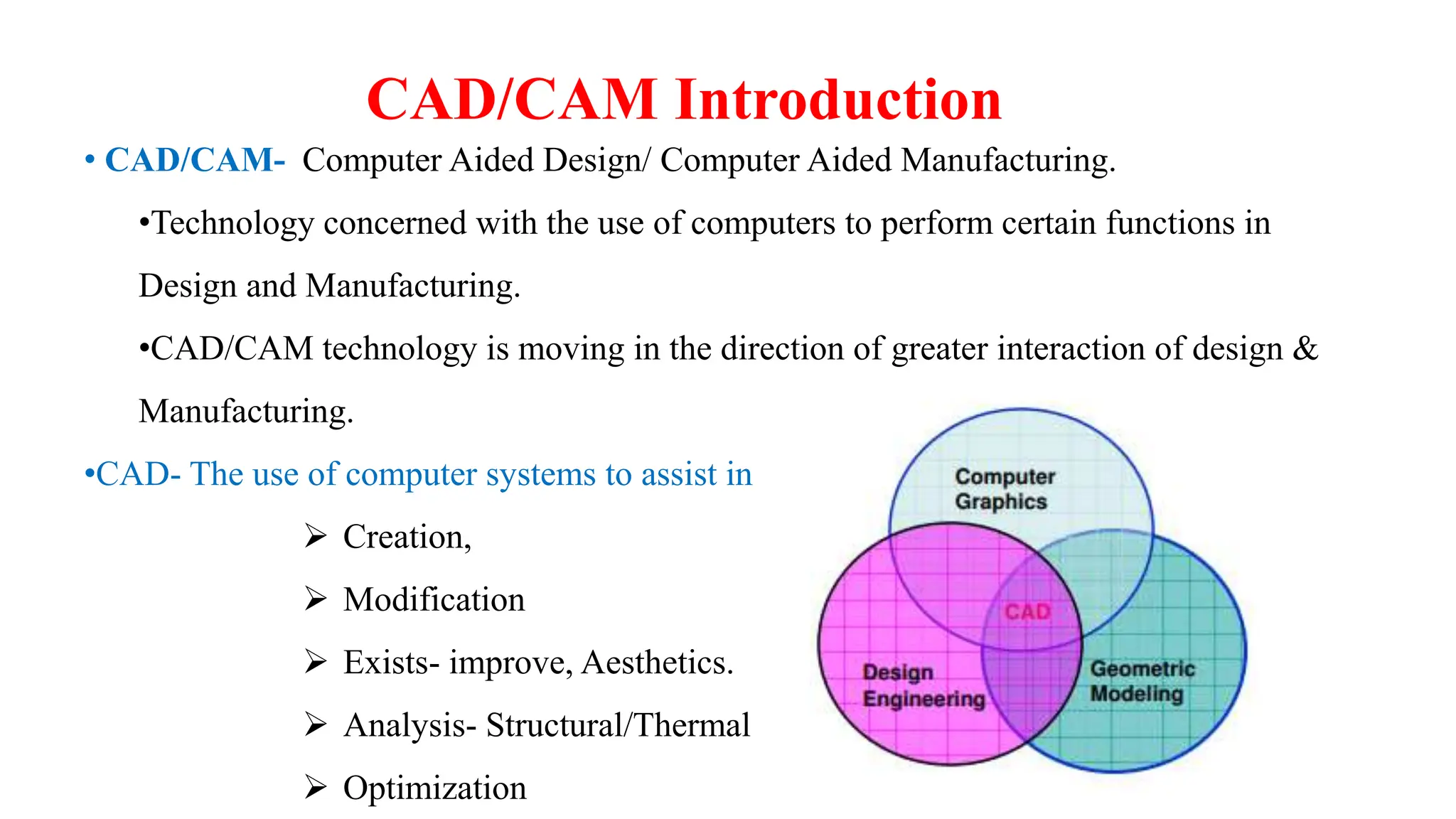 CAD/CAM Introduction

• CAD/CAM- Computer Aided Design/ Computer Aided Manufacturing.

•Technology concerned with the use of computers to perform certain functions in Design and Manufacturing.

•CAD/CAM technology is moving in the direction of greater interaction of design & Manufacturing.

•CAD- The use of computer systems to assist in

➢ Creation,

➢ Modification

➢ Exists- improve, Aesthetics.

➢ Analysis- Structural/Thermal

➢ Optimization

Computer Graphics

CAD

Design Engineering

Geometric Modeling